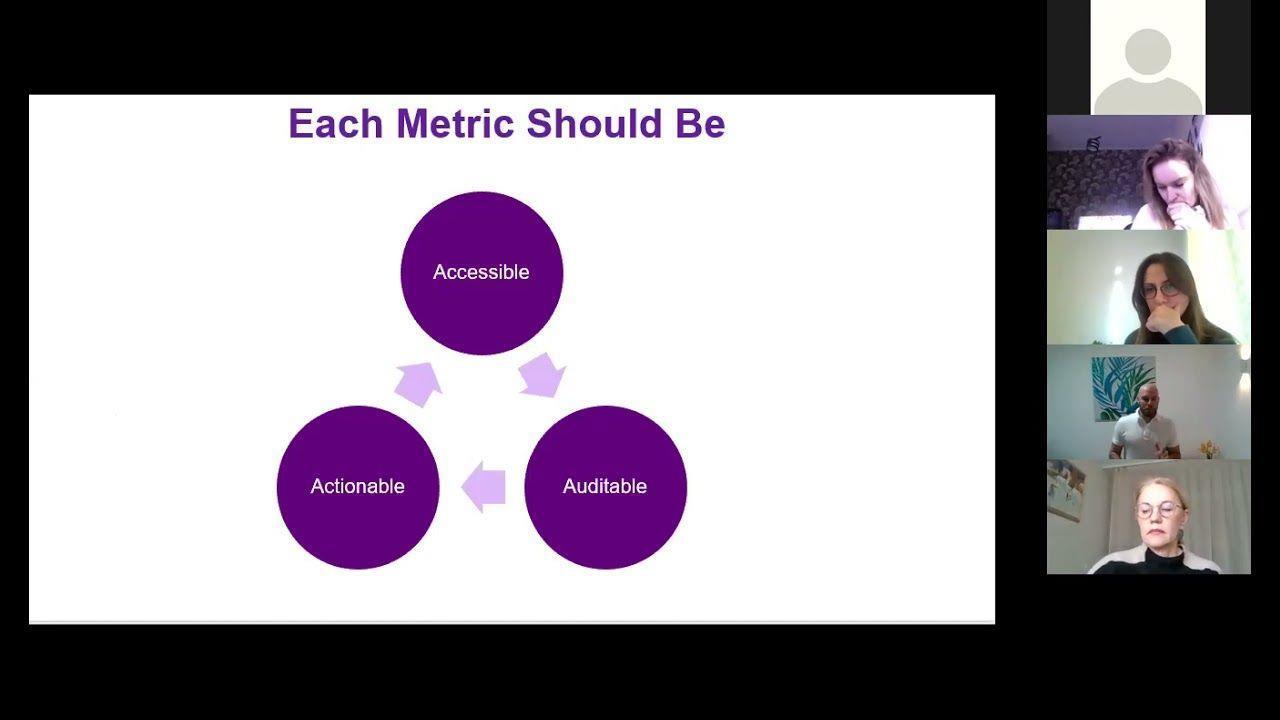 Each Metric Should Be

Accessible

Auditable

Actionable